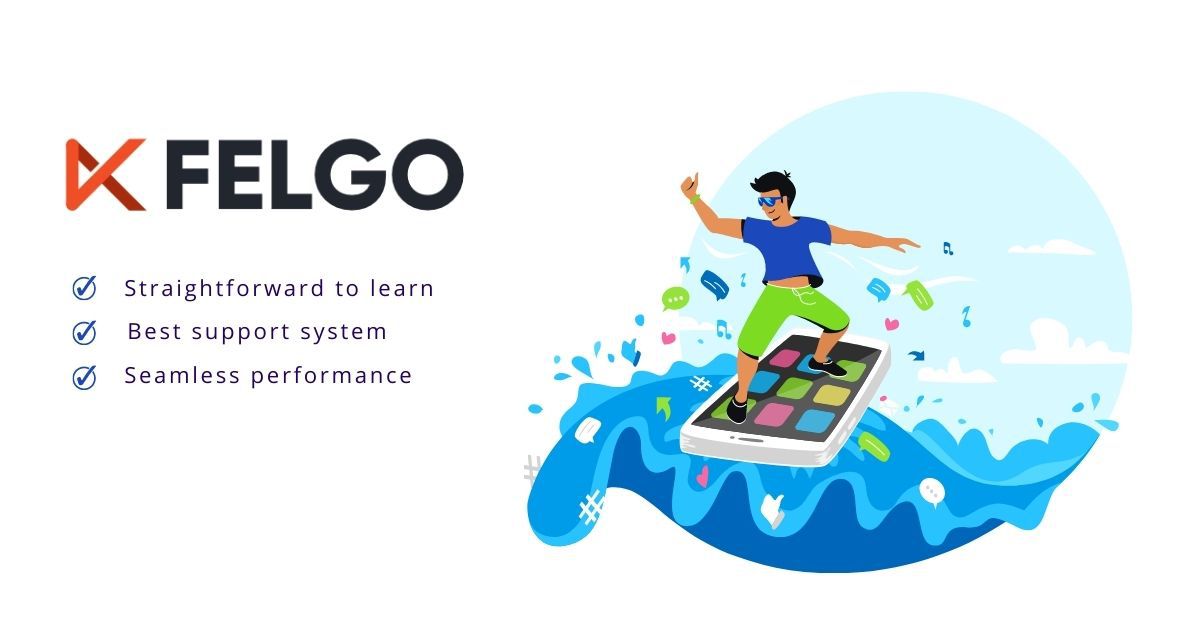 FELGO

Straightforward to learn
Best support system
Seamless performance